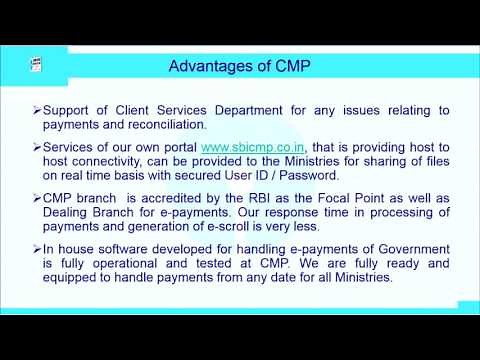 Advantages of CMP

➢Support of Client Services Department for any issues relating to payments and reconciliation.

➢Services of our own portal www.sbicmp.co.in, that is providing host to host connectivity, can be provided to the Ministries for sharing of files on real time basis with secured User ID / Password.

➢CMP branch is accredited by the RBI as the Focal Point as well as Dealing Branch for e-payments. Our response time in processing of payments and generation of e-scroll is very less.

➢In house software developed for handling e-payments of Government is fully operational and tested at CMP. We are fully ready and equipped to handle payments from any date for all Ministries.